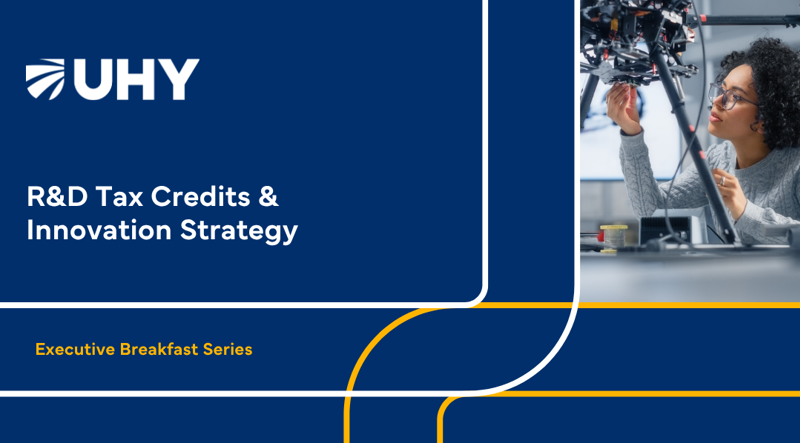 UHY

R&D Tax Credits & Innovation Strategy

Executive Breakfast Series